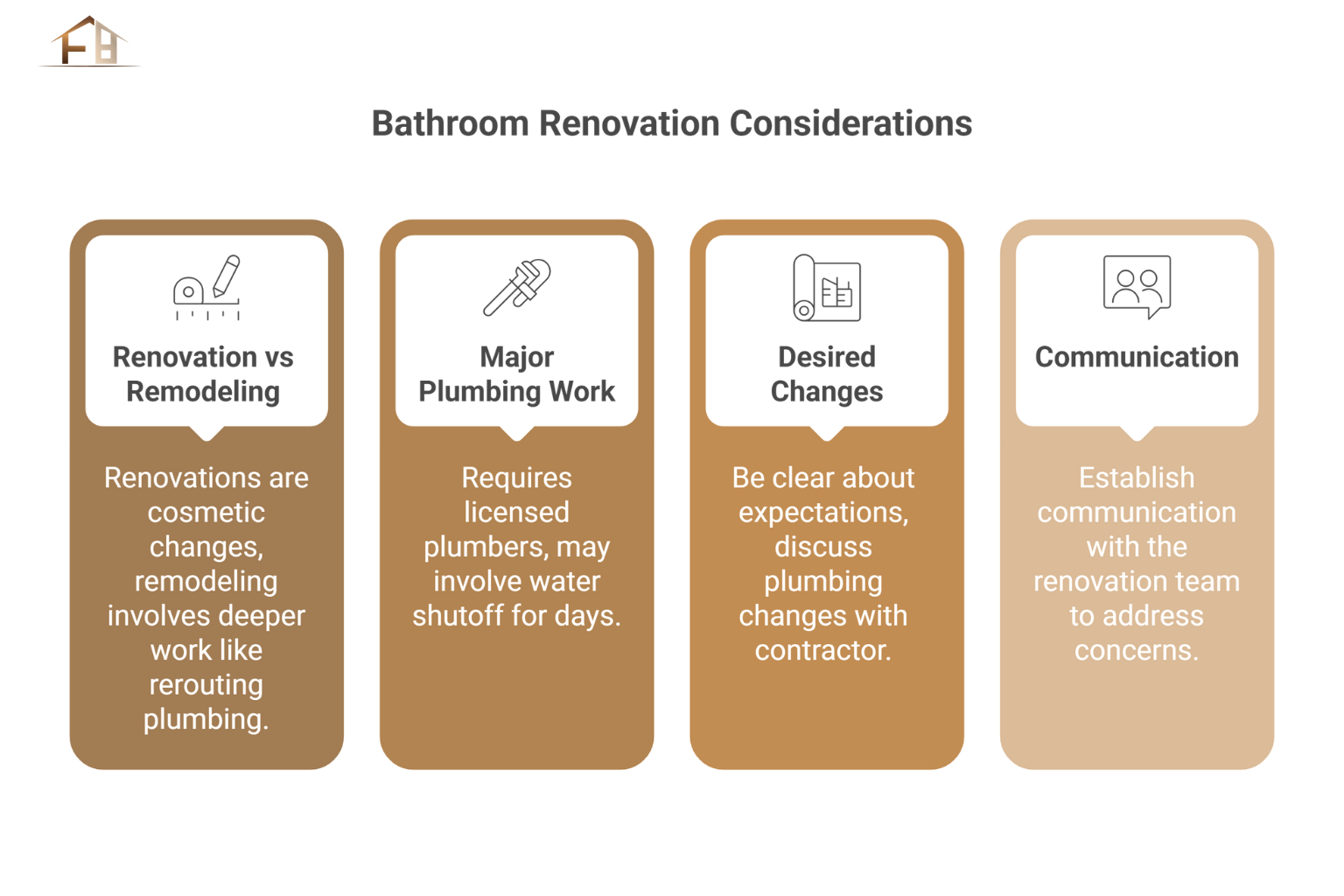 FB

Bathroom Renovation Considerations

Renovation vs Remodeling

Renovations are cosmetic changes, remodeling involves deeper work like rerouting plumbing.

Major Plumbing Work

Requires licensed plumbers, may involve water shutoff for days.

Desired Changes

Be clear about expectations, discuss plumbing changes with contractor.

Communication

Establish communication with the renovation team to address concerns.